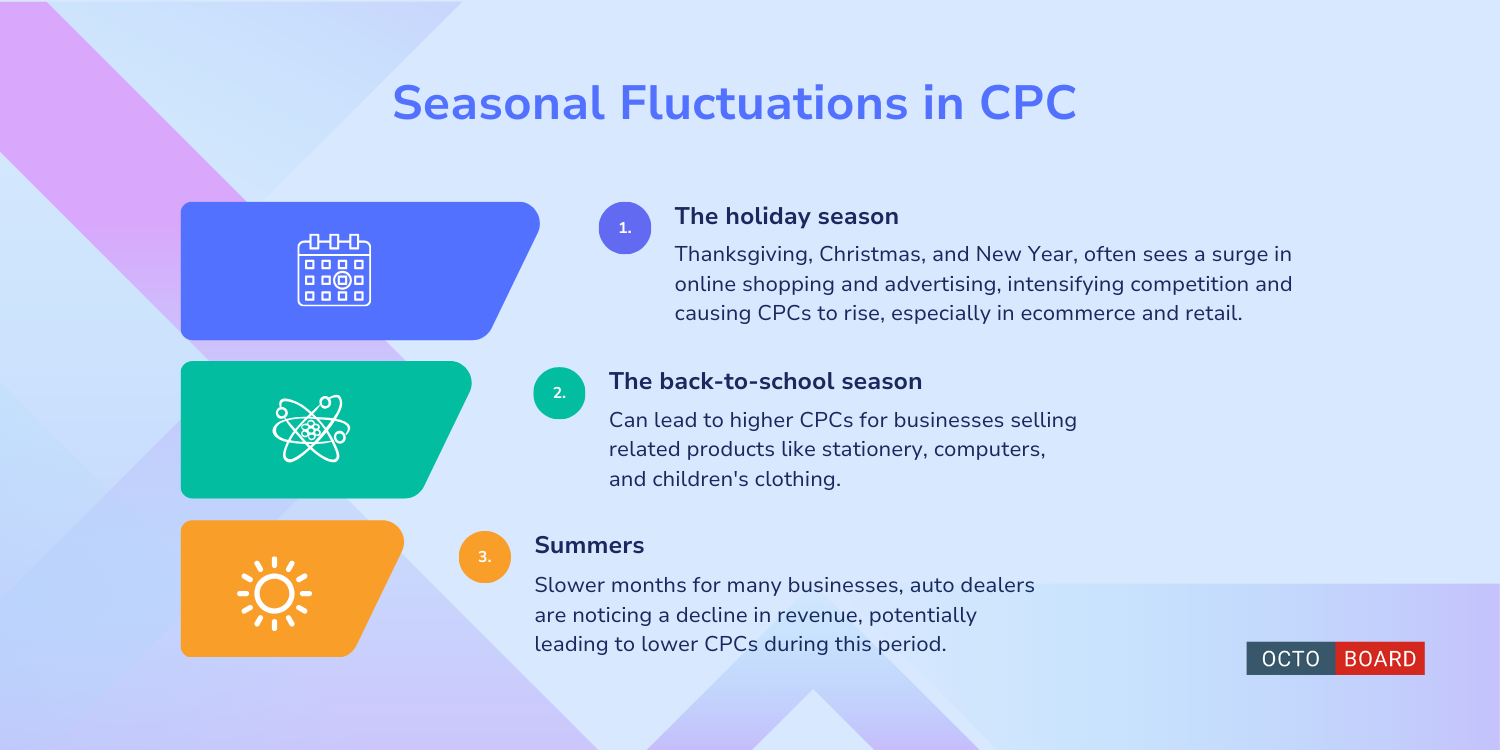 Seasonal Fluctuations in CPC

1. The holiday season
Thanksgiving, Christmas, and New Year, often sees a surge in online shopping and advertising, intensifying competition and causing CPCs to rise, especially in ecommerce and retail.

2. The back-to-school season
Can lead to higher CPCs for businesses selling related products like stationery, computers, and children's clothing.

3. Summers
Slower months for many businesses, auto dealers are noticing a decline in revenue, potentially leading to lower CPCs during this period.

OCTO BOARD